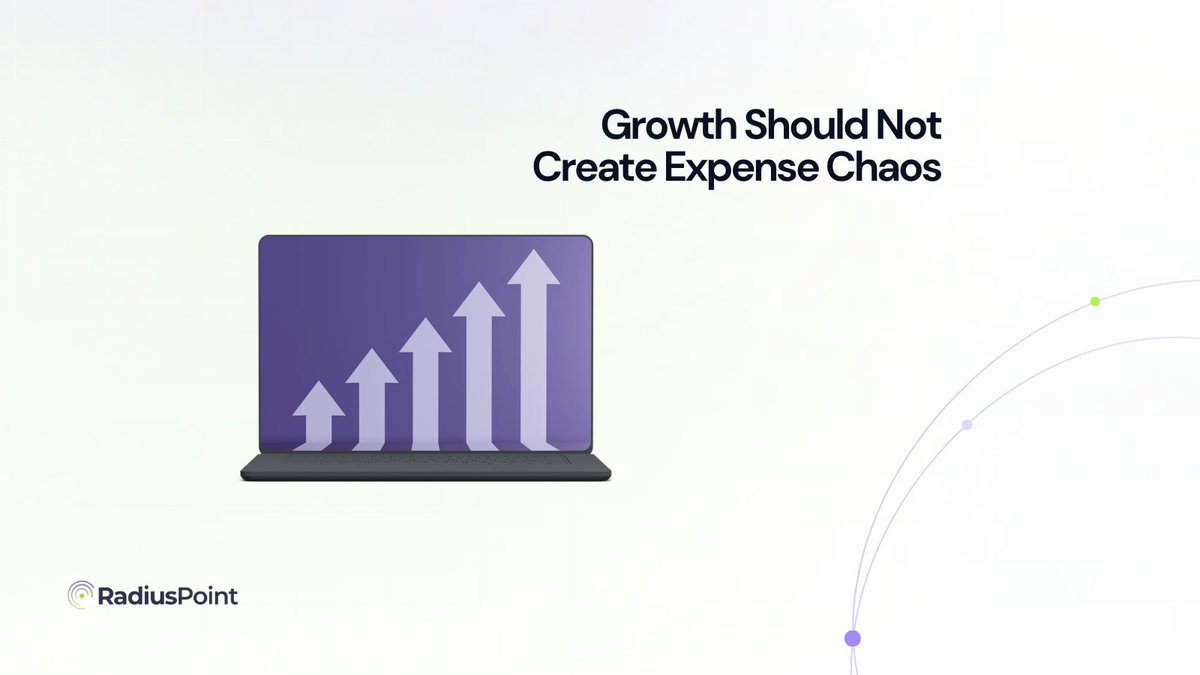 Growth Should Not
Create Expense Chaos

RadiusPoint